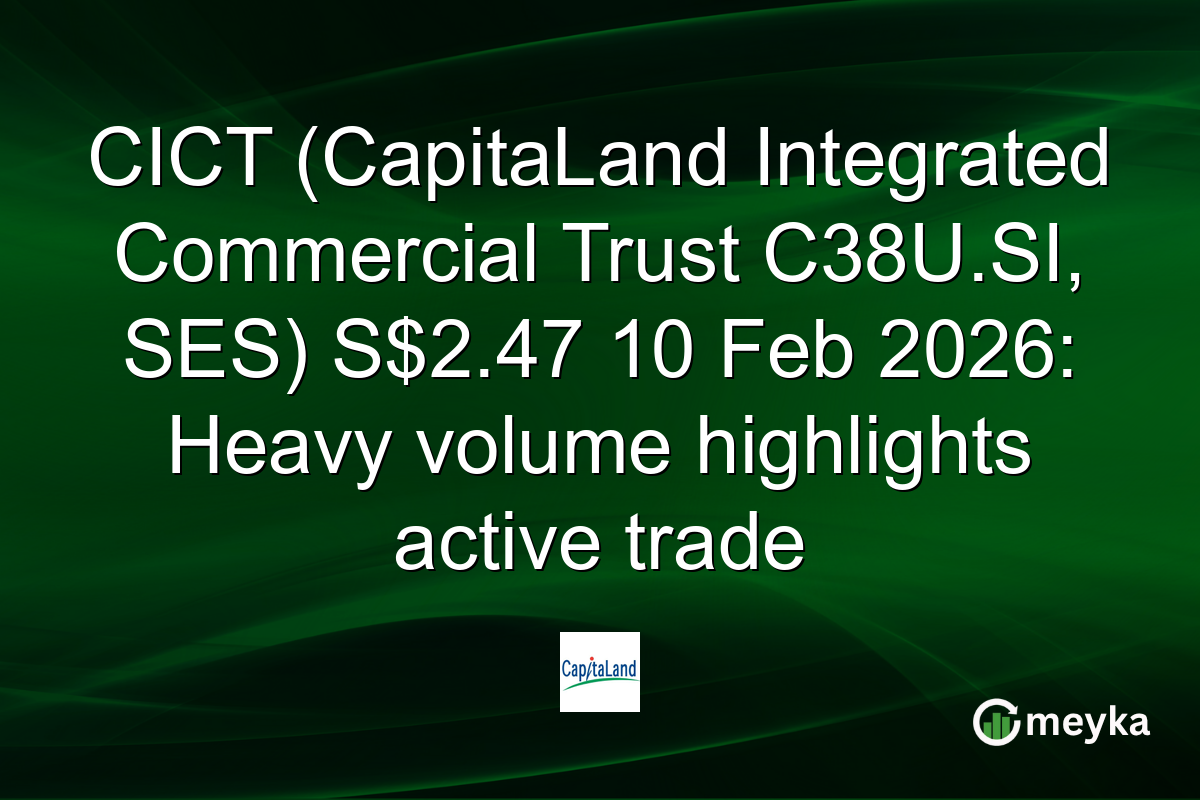 CICT (CapitaLand Integrated Commercial Trust C38U.SI, SES) S$2.47 10 Feb 2026: Heavy volume highlights active trade

CapitaLand

meyka